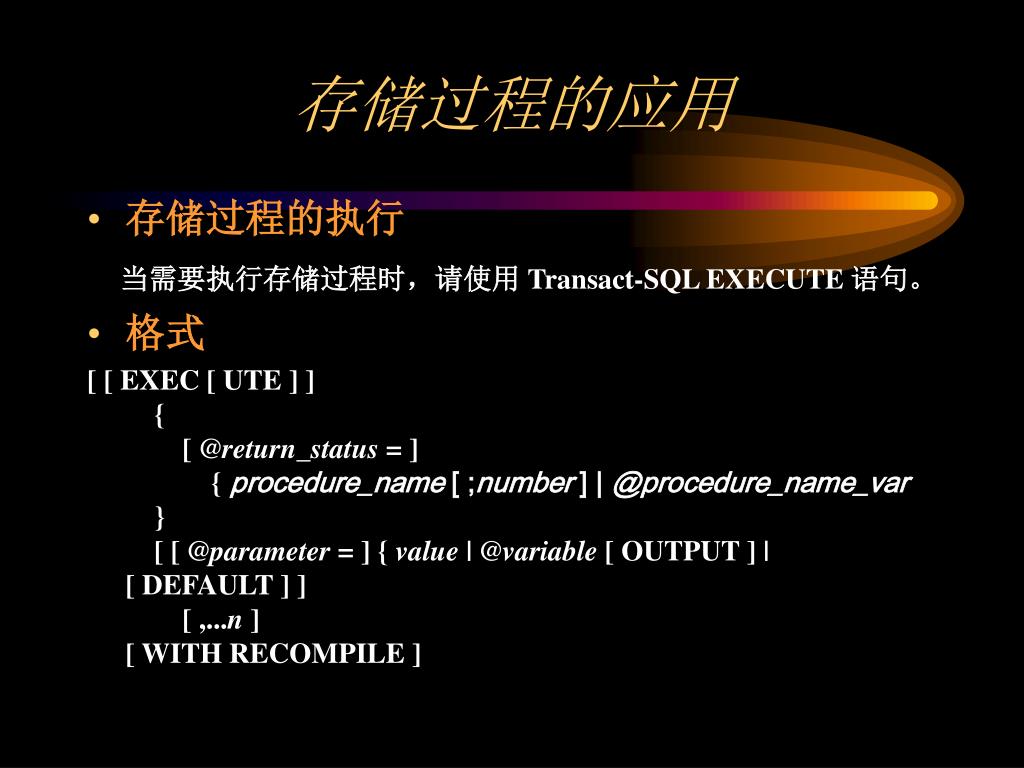 存储过程的应用

• 存储过程的执行

当需要执行存储过程时，请使用 Transact-SQL EXECUTE 语句。

• 格式

[ [ EXEC [ UTE ] ]
{
[ @return_status = ]
{ procedure_name [ ;number ] | @procedure_name_var
}
[ [ @parameter = ] { value | @variable [ OUTPUT ] | [ DEFAULT ] ]
[ ,...n ]
[ WITH RECOMPILE ]